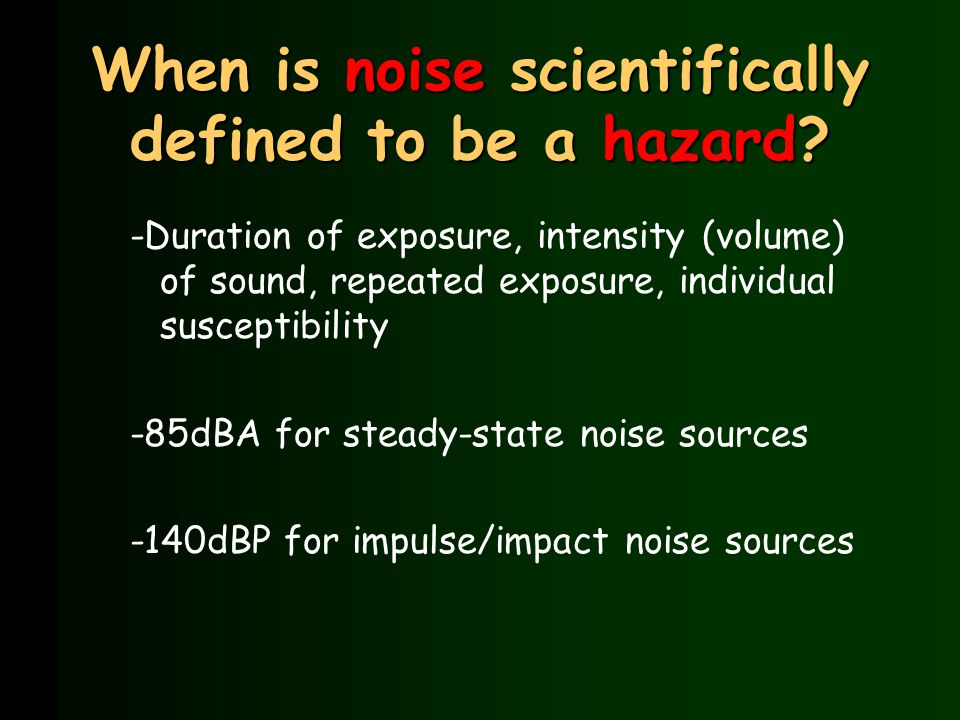 When is noise scientifically defined to be a hazard?

-Duration of exposure, intensity (volume) of sound, repeated exposure, individual susceptibility

-85dBA for steady-state noise sources

-140dBP for impulse/impact noise sources